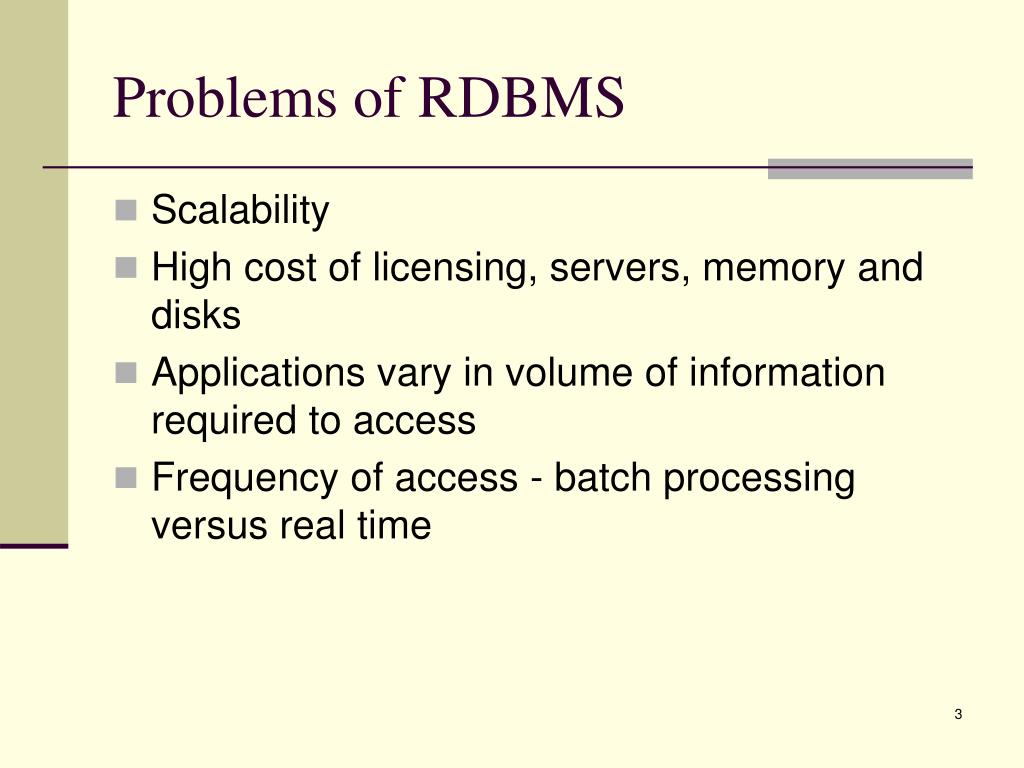 Problems of RDBMS

- Scalability
- High cost of licensing, servers, memory and disks
- Applications vary in volume of information required to access
- Frequency of access - batch processing versus real time

3